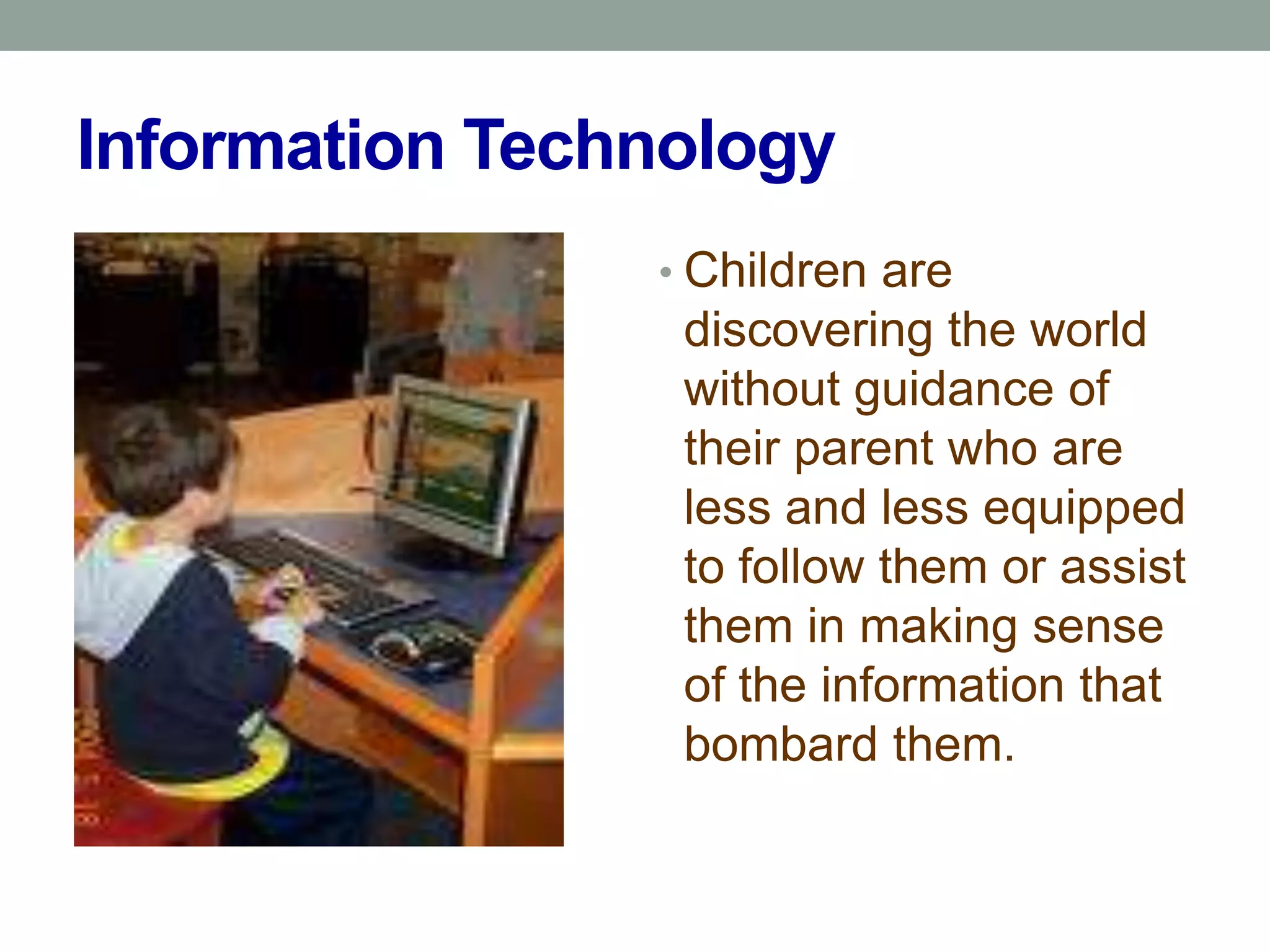 Information Technology

• Children are discovering the world without guidance of their parent who are less and less equipped to follow them or assist them in making sense of the information that bombard them.